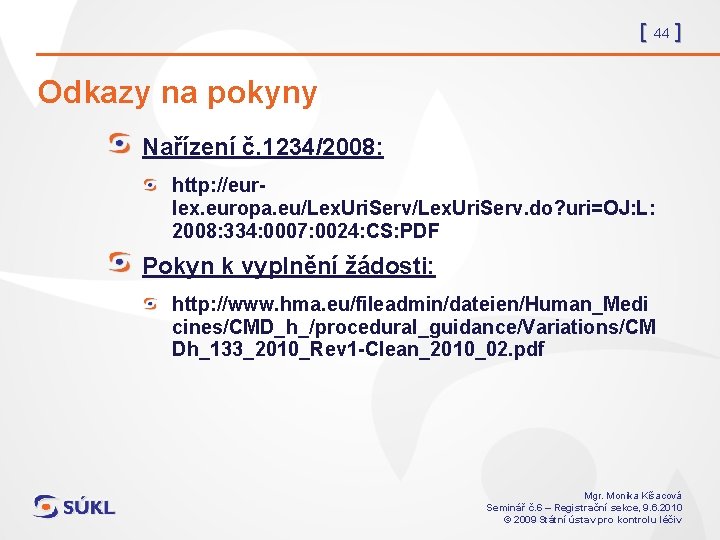 [ 44 ]

Odkazy na pokyny

Nařízení č.1234/2008:

http://eur-lex.europa.eu/LexUriServ/LexUriServ.do?uri=OJ:L:2008:334:0007:0024:CS:PDF

Pokyn k vyplnění žádosti:

http://www.hma.eu/fileadmin/dateien/Human_Medicines/CMD_h_/procedural_guidance/Variations/CMDh_133_2010_Rev1-Clean_2010_02.pdf

SÚKL

Mgr. Monika Kšacová
Seminář č.6 – Registrační sekce, 9.6.2010
© 2009 Státní ústav pro kontrolu léčiv